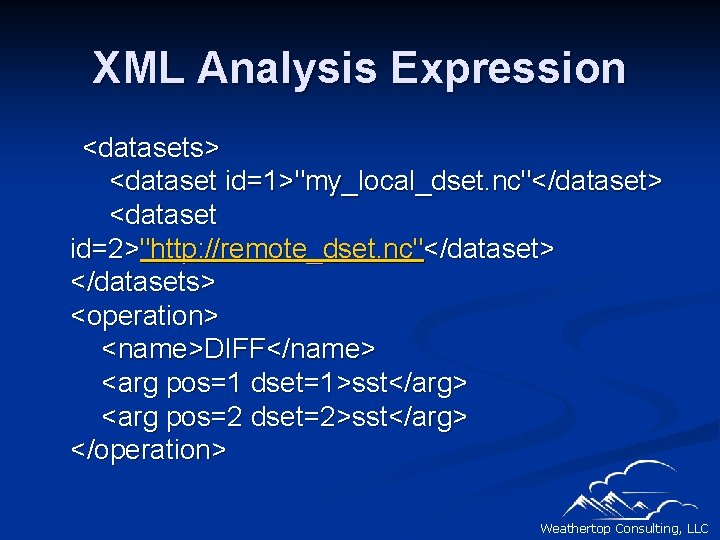 XML Analysis Expression

<datasets>
<dataset id=1>"my_local_dset.nc"</dataset>
<dataset id=2>"http://remote_dset.nc"</dataset>
</datasets>
<operation>
<name>DIFF</name>
<arg pos=1 dset=1>sst</arg>
<arg pos=2 dset=2>sst</arg>
</operation>

Weathertop Consulting, LLC